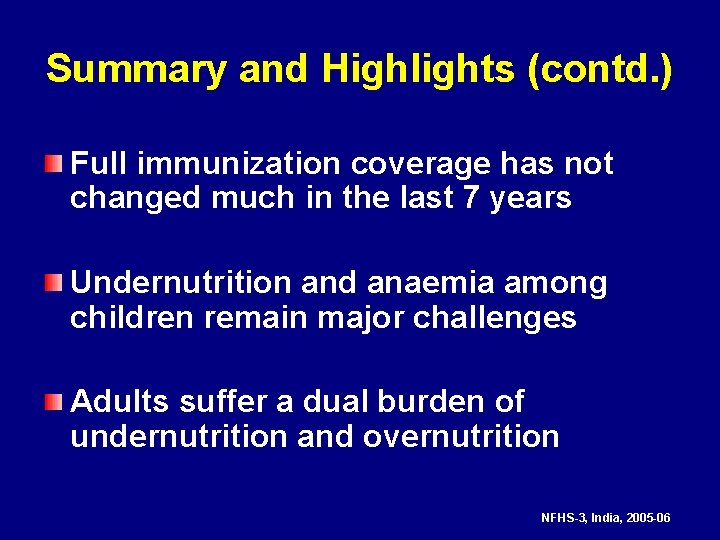 Summary and Highlights (contd.)

Full immunization coverage has not changed much in the last 7 years

Undernutrition and anaemia among children remain major challenges

Adults suffer a dual burden of undernutrition and overnutrition

NFHS-3, India, 2005-06